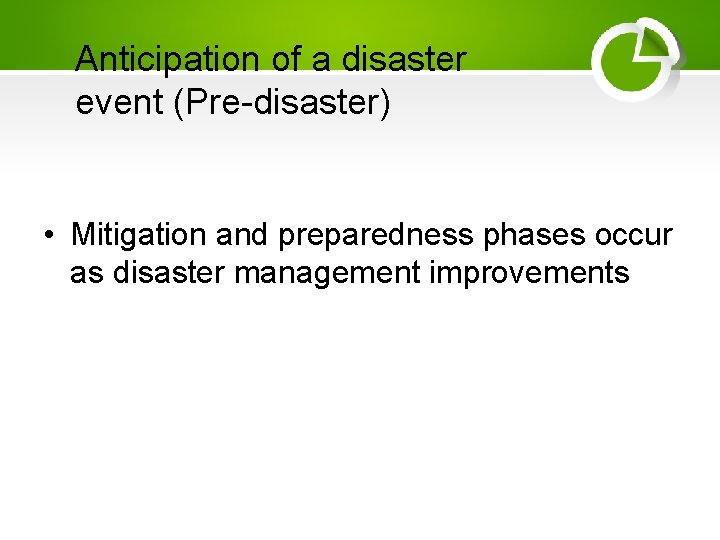 Anticipation of a disaster event (Pre-disaster)

• Mitigation and preparedness phases occur as disaster management improvements